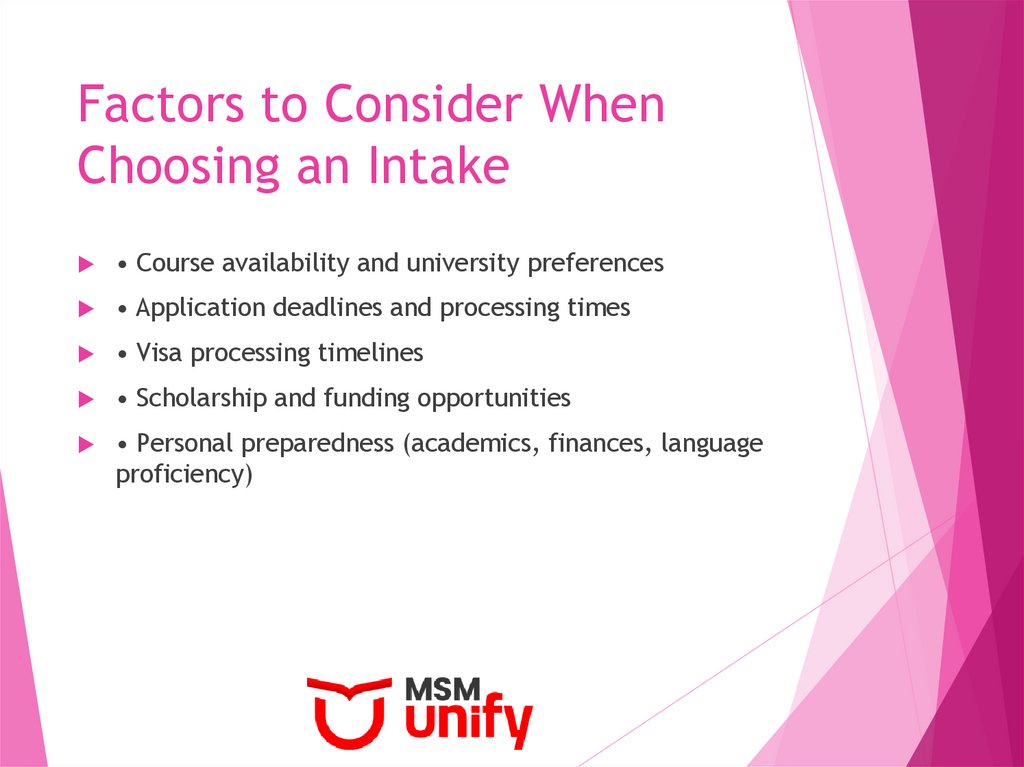 Factors to Consider When Choosing an Intake

• Course availability and university preferences

• Application deadlines and processing times

• Visa processing timelines

• Scholarship and funding opportunities

• Personal preparedness (academics, finances, language proficiency)

MSM unify